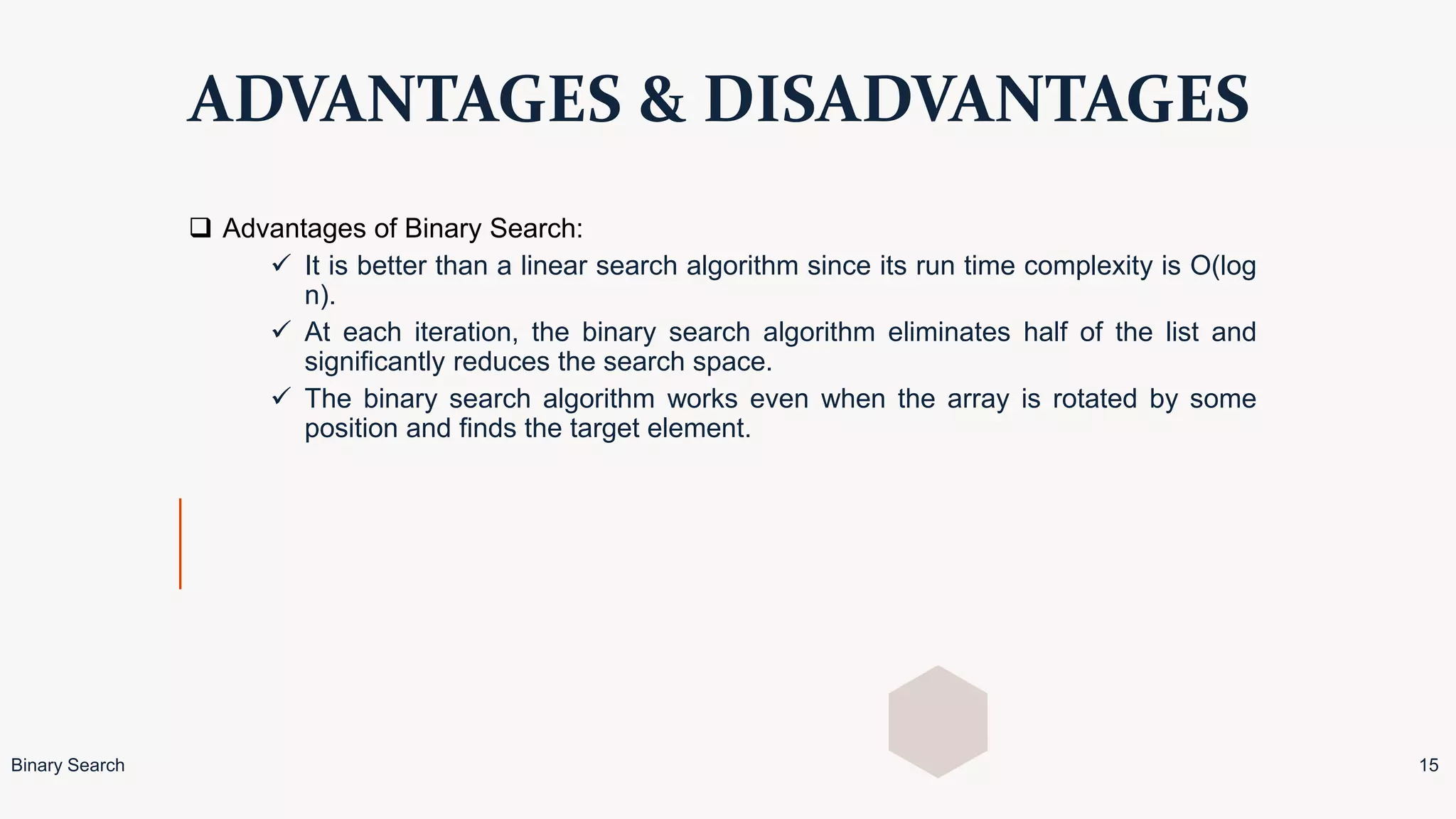 ADVANTAGES & DISADVANTAGES

❑ Advantages of Binary Search:

✓ It is better than a linear search algorithm since its run time complexity is O(log n).

✓ At each iteration, the binary search algorithm eliminates half of the list and significantly reduces the search space.

✓ The binary search algorithm works even when the array is rotated by some position and finds the target element.

Binary Search

15